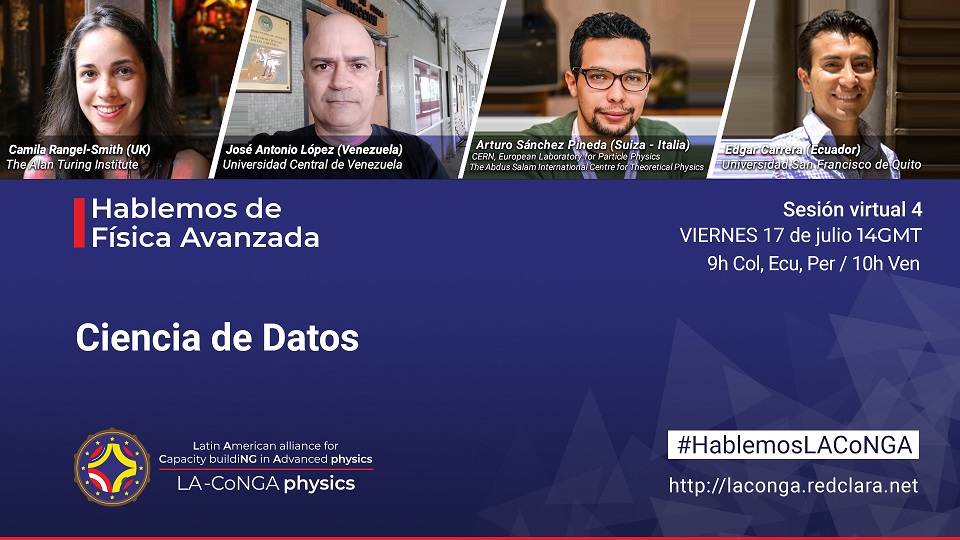 Camila Rangel-Smith (UK)
The Alan Turing Institute

José Antonio López (Venezuela)
Universidad Central de Venezuela

Arturo Sánchez Pineda (Suiza - Italia)
CERN, European Laboratory for Particle Physics
The Abdus Salam International Centre for Theoretical Physics

Edgar Carrera (Ecuador)
Universidad San Francisco de Quito

Hablemos de Física Avanzada

Sesión virtual 4
VIERNES 17 de julio 14GMT
9h Col, Ecu, Per / 10h Ven

Ciencia de Datos

Latin American alliance for Capacity buildiNG in Advanced physics
LA-CoNGA physics

#HablemosLACoNGA
http://laconga.redclara.net